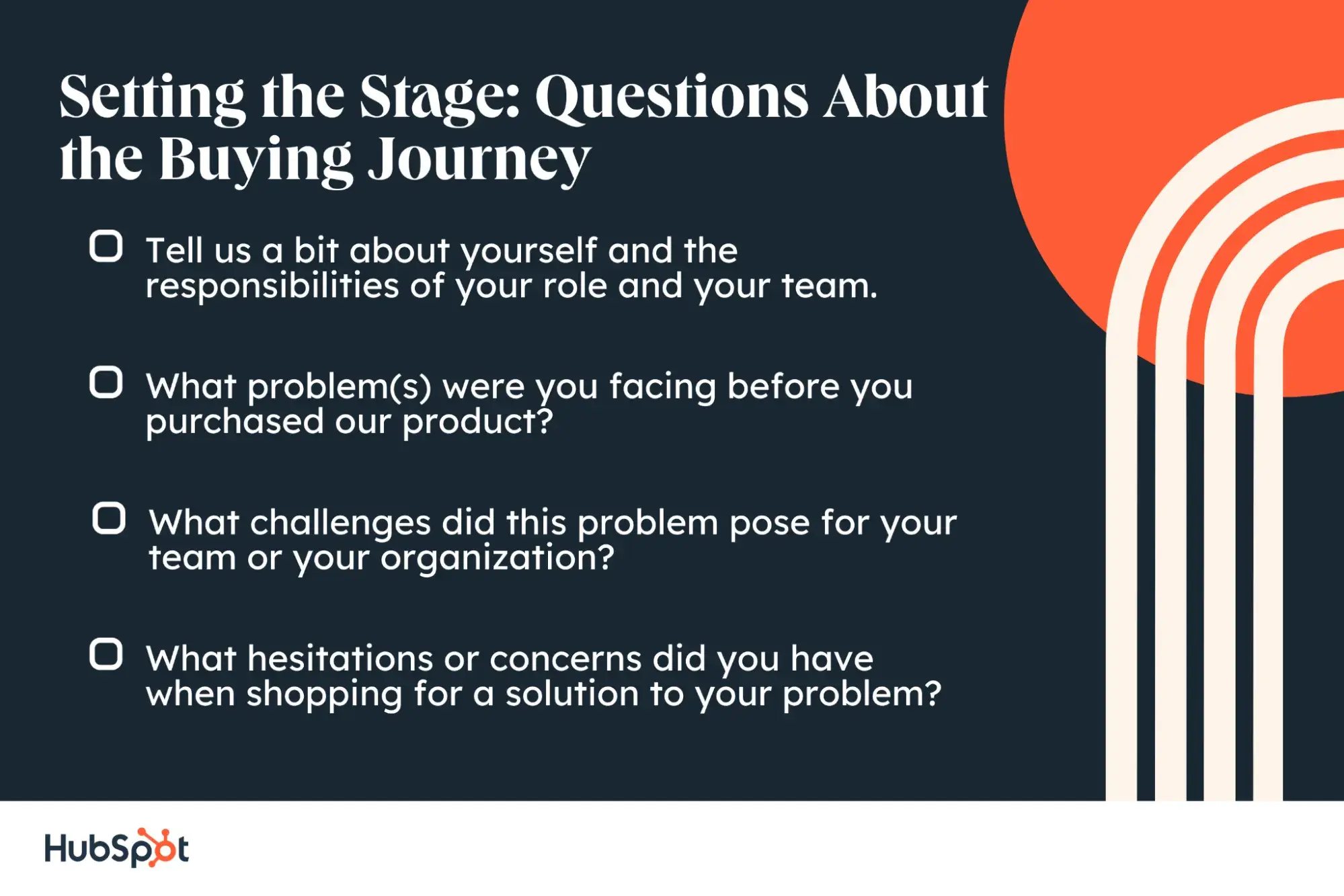 Setting the Stage: Questions About the Buying Journey

Tell us a bit about yourself and the responsibilities of your role and your team.

What problem(s) were you facing before you purchased our product?

What challenges did this problem pose for your team or your organization?

What hesitations or concerns did you have when shopping for a solution to your problem?

HubSpot